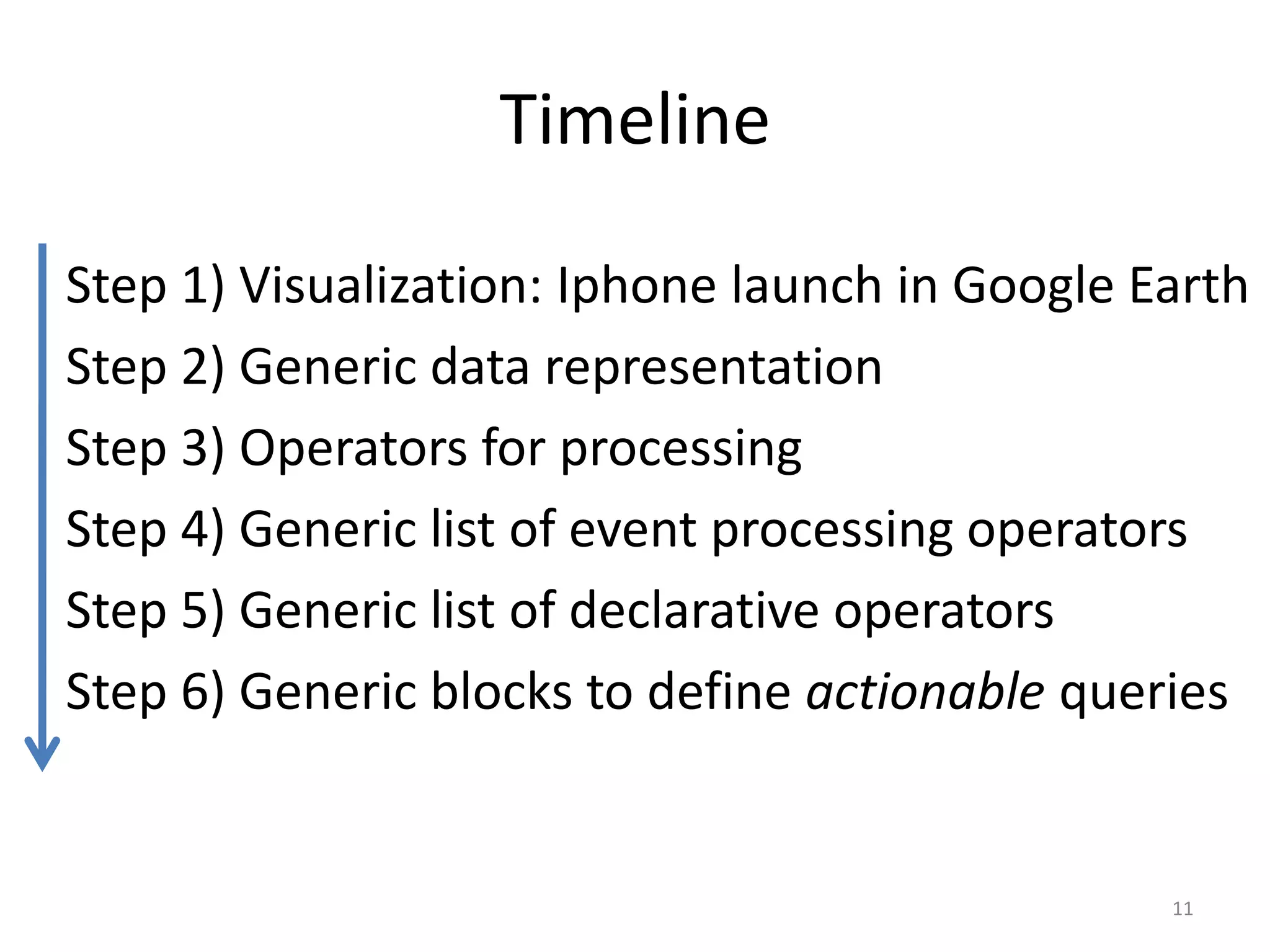 Timeline

Step 1) Visualization: Iphone launch in Google Earth

Step 2) Generic data representation

Step 3) Operators for processing

Step 4) Generic list of event processing operators

Step 5) Generic list of declarative operators

Step 6) Generic blocks to define actionable queries

11